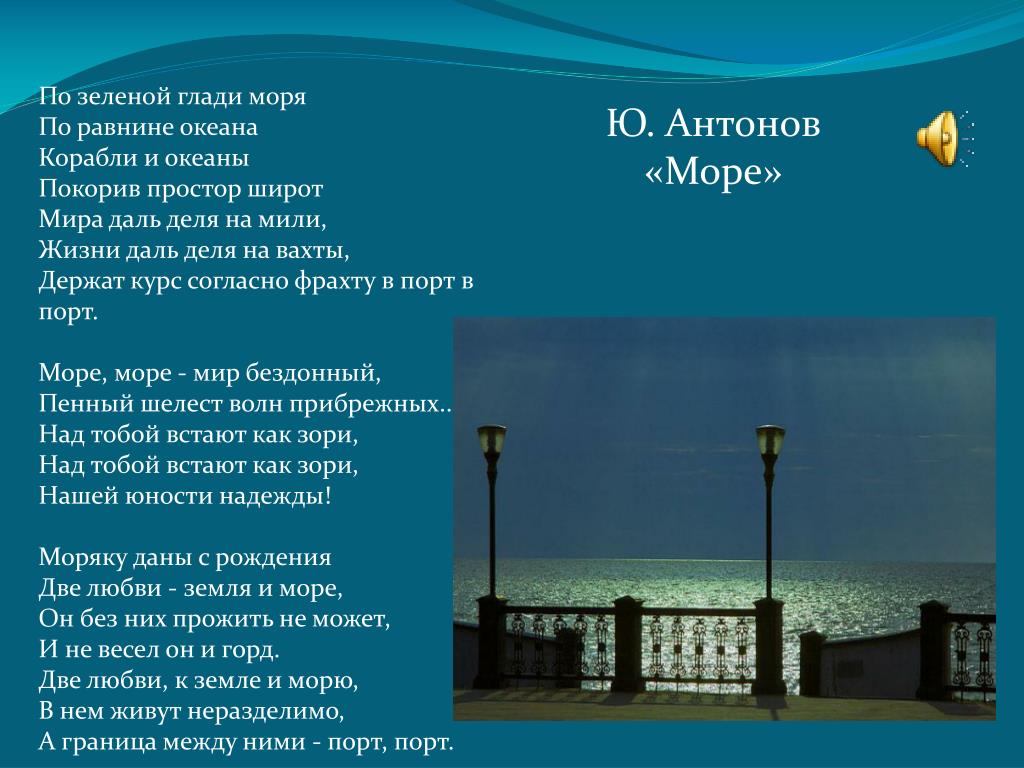 По зеленой глади моря
По равнине океана
Корабли и океаны
Покорив простор широт
Мира даль деля на мили,
Жизни даль деля на вахты,
Держат курс согласно фрахту в порт в порт.

Море, море - мир бездонный,
Пенный шелест волн прибрежных..
Над тобой встают как зори,
Над тобой встают как зори,
Нашей юности надежды!

Моряку даны с рождения
Две любви - земля и море,
Он без них прожить не может,
И не весел он и горд.
Две любви, к земле и морю,
В нем живут неразделимо,
А граница между ними - порт, порт.

Ю. Антонов
«Море»